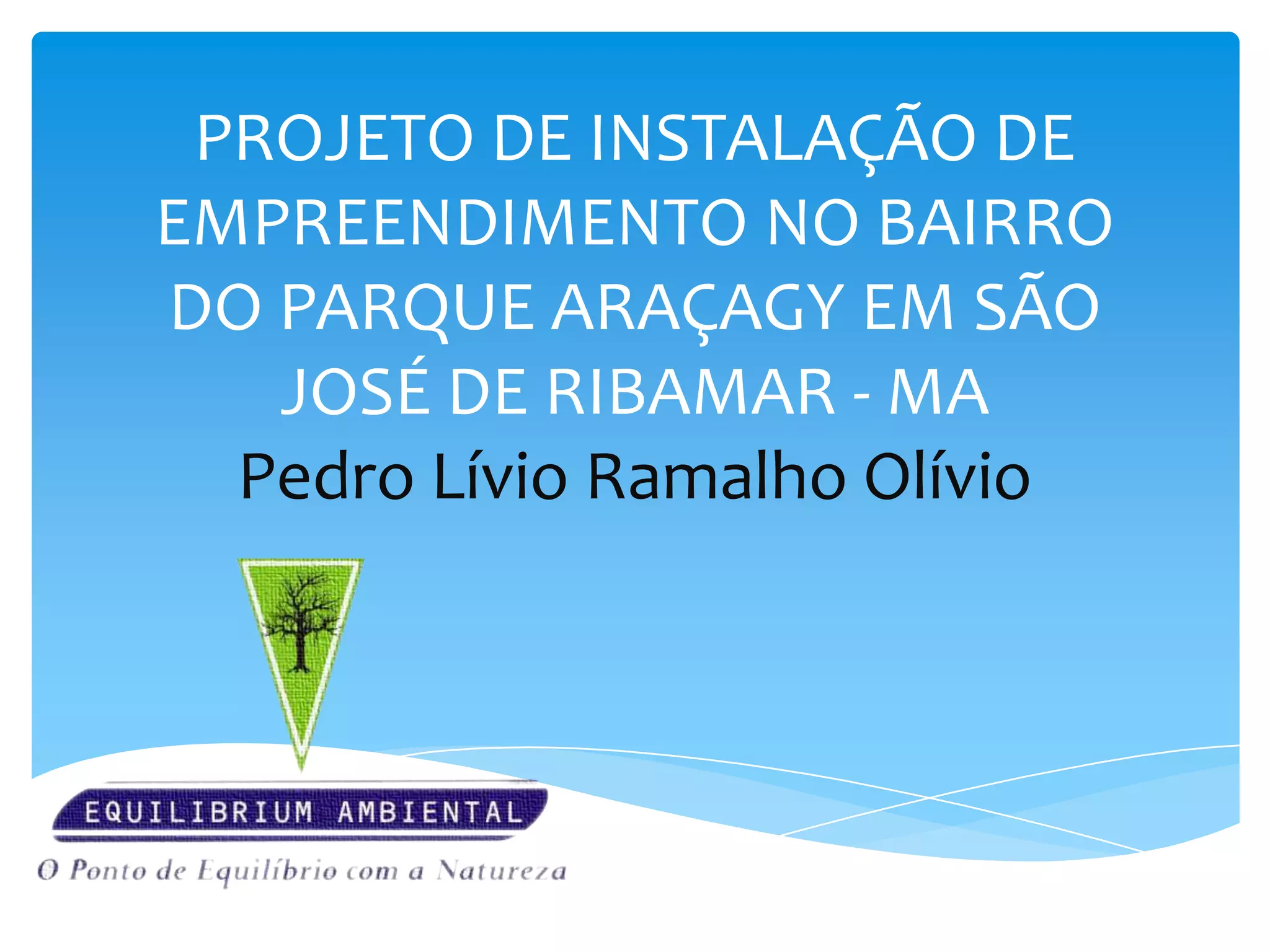 PROJETO DE INSTALAÇÃO DE EMPREENDIMENTO NO BAIRRO DO PARQUE ARAÇAGY EM SÃO JOSÉ DE RIBAMAR - MA

Pedro Lívio Ramalho Olívio

EQUILIBRIUM AMBIENTAL

O Ponto de Equilíbrio com a Natureza